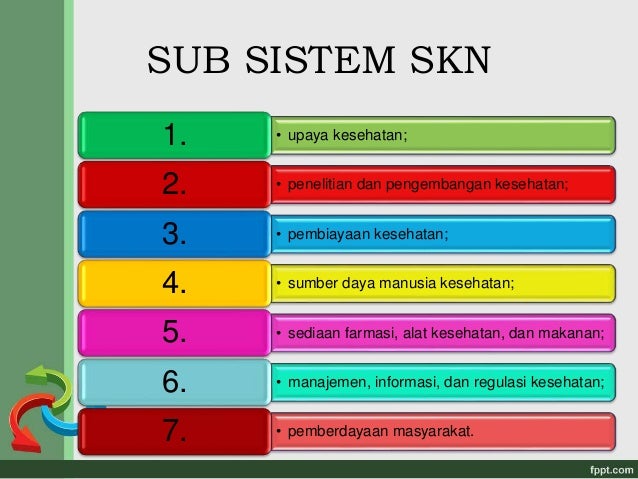 SUB SISTEM SKN

1.
• upaya kesehatan;

2.
• penelitian dan pengembangan kesehatan;

3.
• pembiayaan kesehatan;

4.
• sumber daya manusia kesehatan;

5.
• sediaan farmasi, alat kesehatan, dan makanan;

6.
• manajemen, informasi, dan regulasi kesehatan;

7.
• pemberdayaan masyarakat.

fppt.com